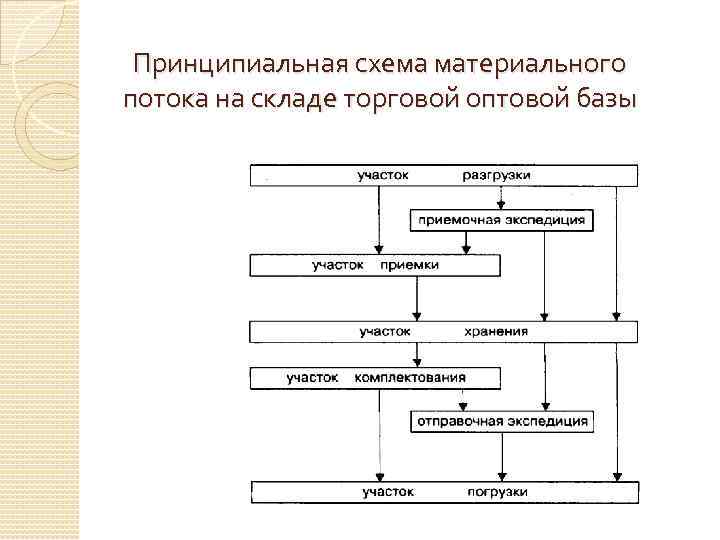 Принципиальная схема материального потока на складе торговой оптовой базы

участок разгрузки

приемочная экспедиция

участок приемки

участок хранения

участок комплектования

отправочная экспедиция

участок погрузки